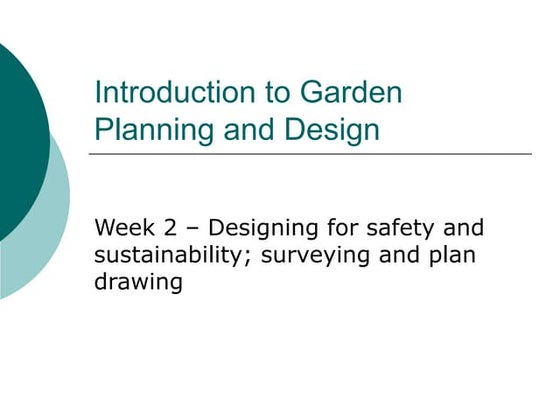 Introduction to Garden Planning and Design

Week 2 – Designing for safety and sustainability; surveying and plan drawing